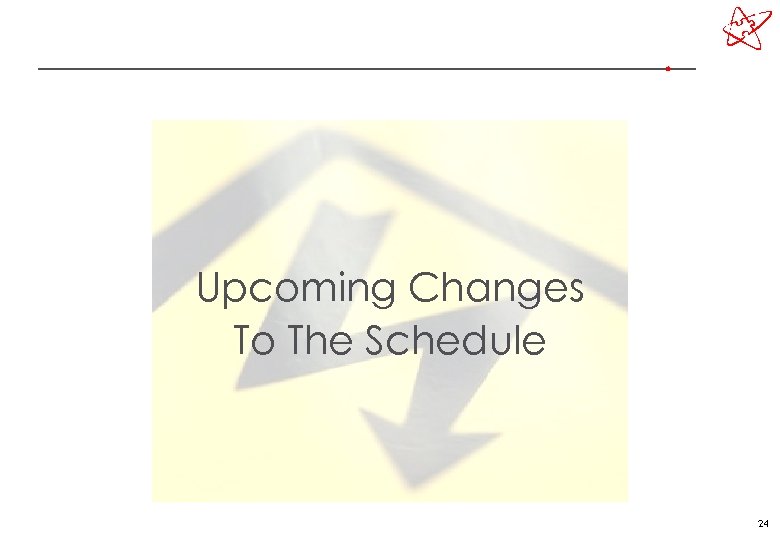 Upcoming Changes
To The Schedule

24